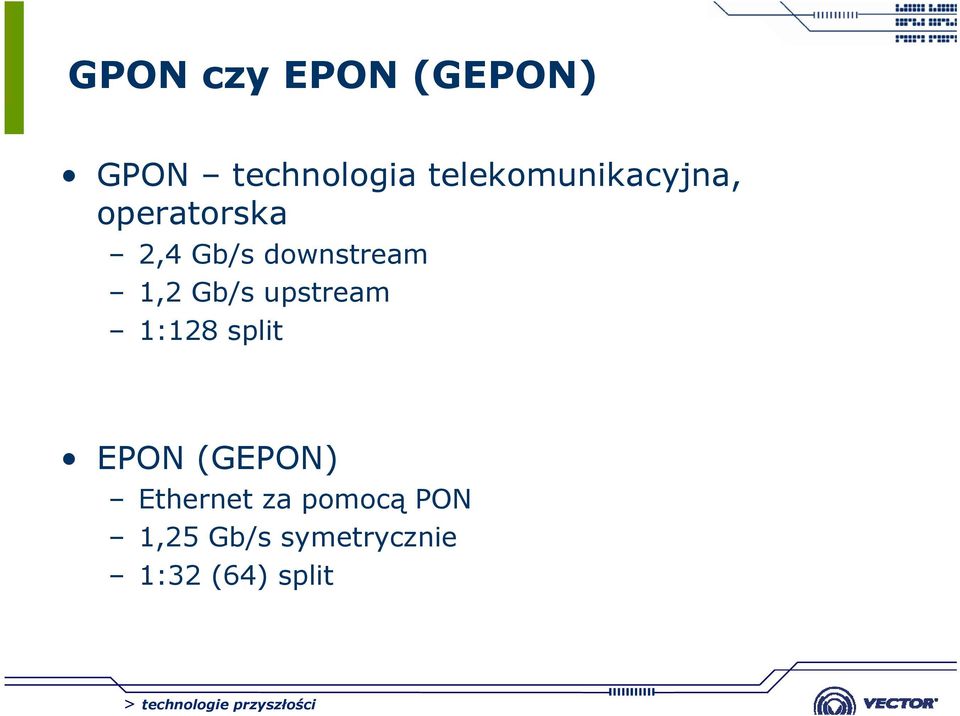 GPON czy EPON (GEPON)

• GPON – technologia telekomunikacyjna, operatorska
– 2,4 Gb/s downstream
– 1,2 Gb/s upstream
– 1:128 split

• EPON (GEPON)
– Ethernet za pomocą PON
– 1,25 Gb/s symetrycznie
– 1:32 (64) split

> technologie przyszłości

VECTOR